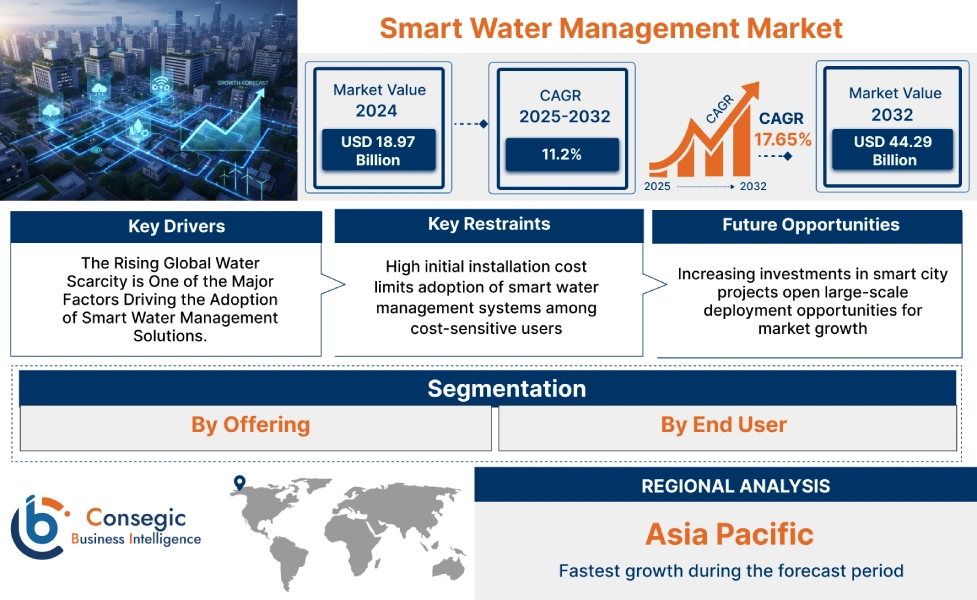 GROWTH FORECAST

Smart Water Management Market

Market Value
2024
USD 18.97 Billion

CAGR
2025-2032
11.2%

CAGR
CAGR
17.65%
2025
2032

Market Value
2032
USD 44.29 Billion

Key Drivers
The Rising Global Water Scarcity is One of the Major Factors Driving the Adoption of Smart Water Management Solutions.

Key Restraints
High initial installation cost limits adoption of smart water management systems among cost-sensitive users

Future Opportunities
Increasing investments in smart city projects open large-scale deployment opportunities for market growth

Segmentation
By Offering
By End User

Consegic
Business Intelligence

REGIONAL ANALYSIS
Asia Pacific
Fastest growth during the forecast period